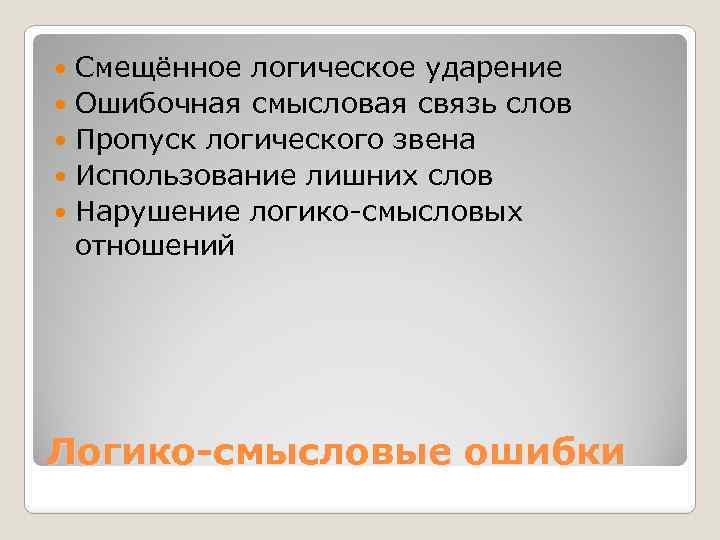 - Смещённое логическое ударение
- Ошибочная смысловая связь слов
- Пропуск логического звена
- Использование лишних слов
- Нарушение логико-смысловых отношений

Логико-смысловые ошибки